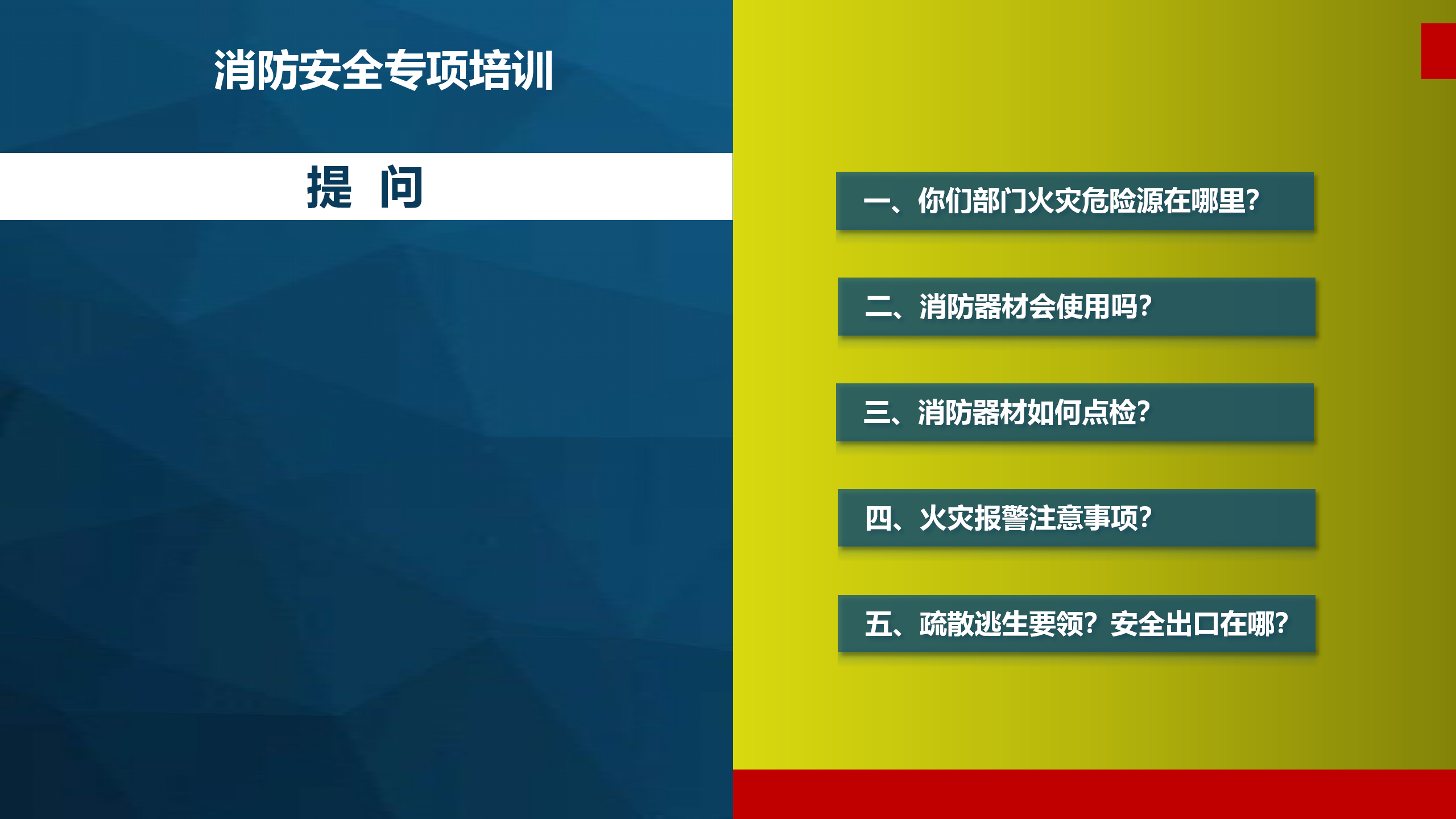 消防安全专项培训

提 问

一、你们部门火灾危险源在哪里?

二、消防器材会使用吗?

三、消防器材如何点检?

四、火灾报警注意事项?

五、疏散逃生要领?安全出口在哪?